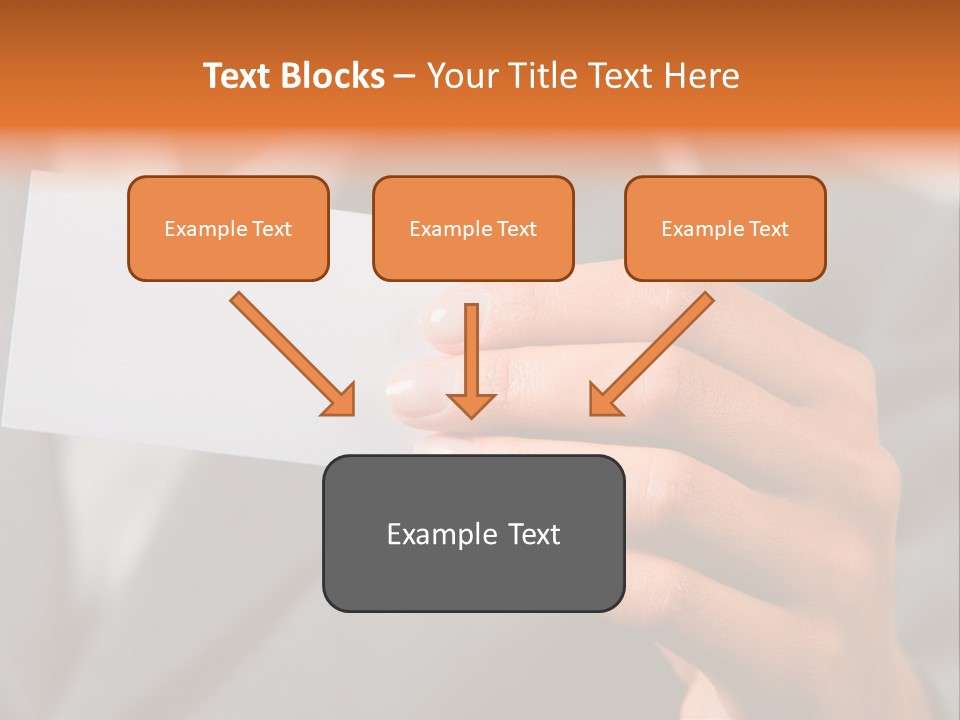 Text Blocks – Your Title Text Here

Example Text

Example Text

Example Text

Example Text